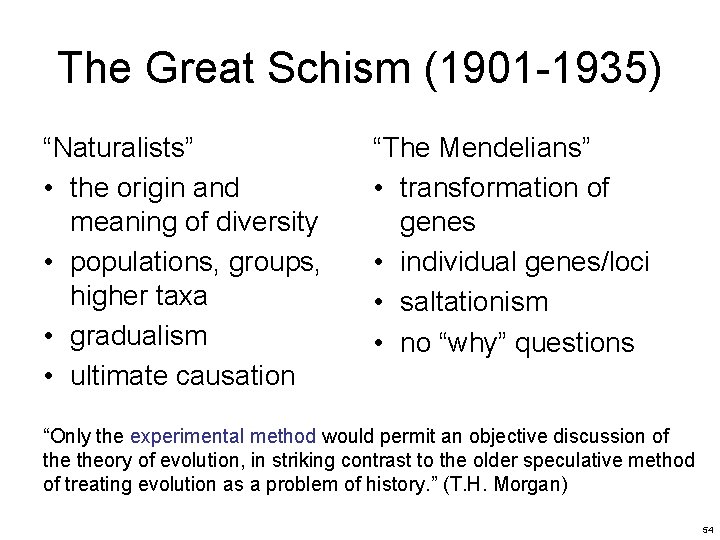 The Great Schism (1901-1935)

“Naturalists”
• the origin and meaning of diversity
• populations, groups, higher taxa
• gradualism
• ultimate causation

“The Mendelians”
• transformation of genes
• individual genes/loci
• saltationism
• no “why” questions

“Only the experimental method would permit an objective discussion of the theory of evolution, in striking contrast to the older speculative method of treating evolution as a problem of history.” (T.H. Morgan)

54